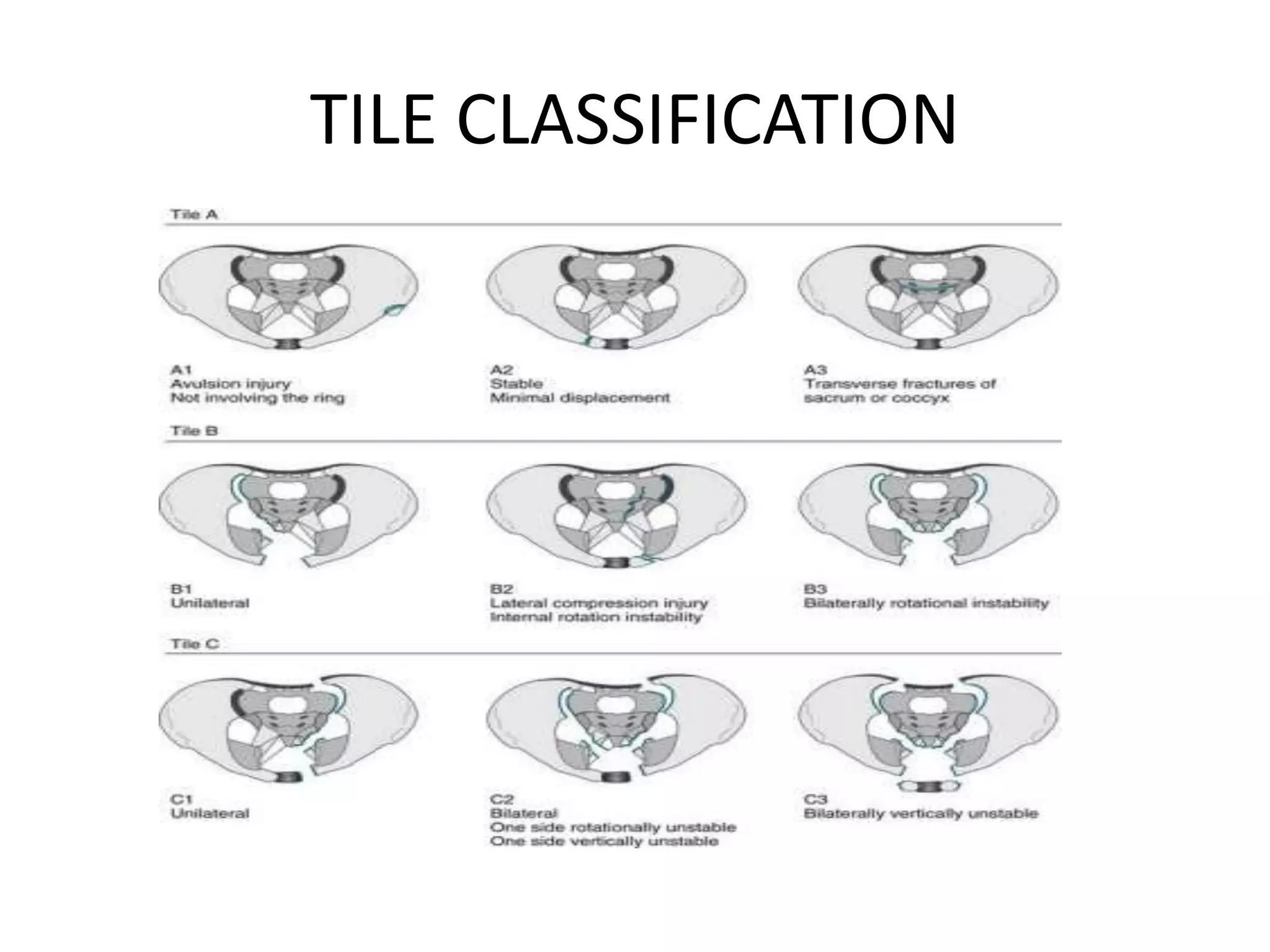 TILE CLASSIFICATION

Tile A

A1
Avulsion injury
Not involving the ring

A2
Stable
Minimal displacement

A3
Transverse fractures of sacrum or coccyx

Tile B

B1
Unilateral

B2
Lateral compression injury
Internal rotation instability

B3
Bilaterally rotational instability

Tile C

C1
Unilateral

C2
Bilateral
One side rotationally unstable
One side vertically unstable

C3
Bilaterally vertically unstable